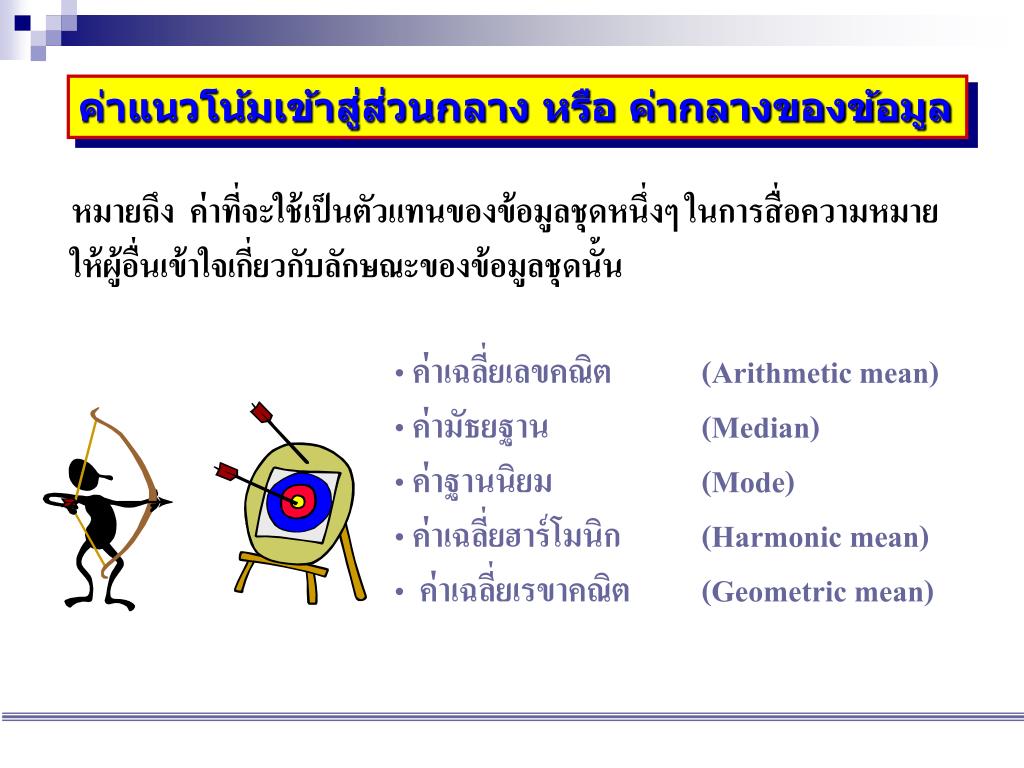 ค่าแนวโน้มเข้าสู่ส่วนกลาง หรือ ค่ากลางของข้อมูล

หมายถึง ค่าที่จะใช้เป็นตัวแทนของข้อมูลชุดหนึ่งๆ ในการสื่อความหมายให้ผู้อื่นเข้าใจเกี่ยวกับลักษณะของข้อมูลชุดนั้น

• ค่าเฉลี่ยเลขคณิต (Arithmetic mean)
• ค่ามัธยฐาน (Median)
• ค่าฐานนิยม (Mode)
• ค่าเฉลี่ยฮาร์โมนิก (Harmonic mean)
• ค่าเฉลี่ยเรขาคณิต (Geometric mean)